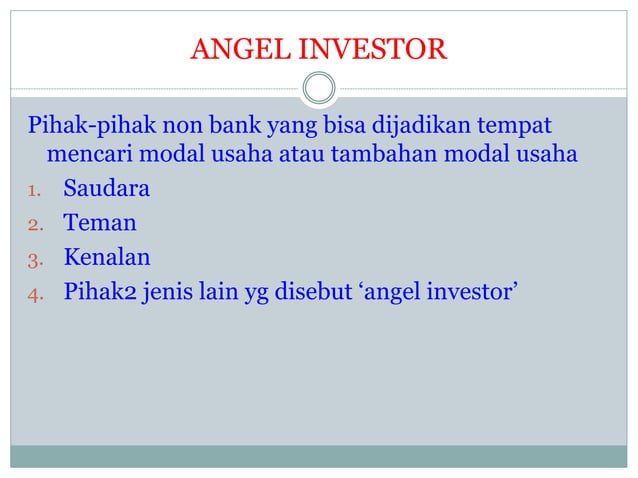 ANGEL INVESTOR

Pihak-pihak non bank yang bisa dijadikan tempat mencari modal usaha atau tambahan modal usaha

1. Saudara
2. Teman
3. Kenalan
4. Pihak2 jenis lain yg disebut ‘angel investor’